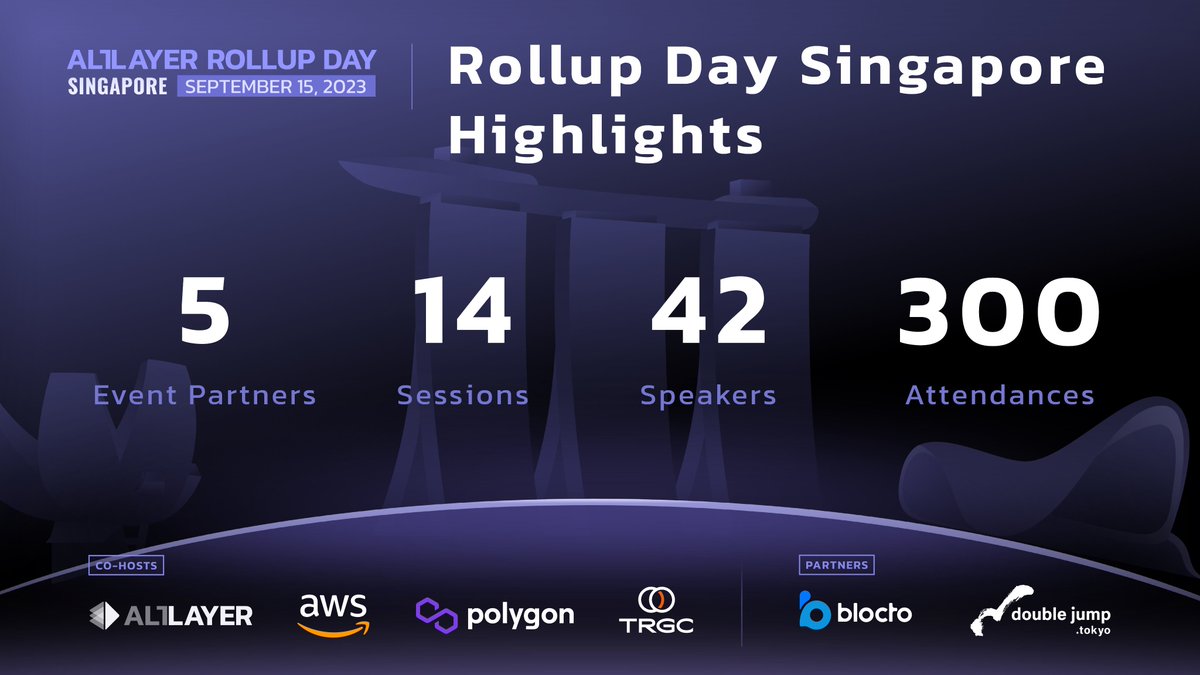 ALTLAYER ROLLUP DAY
SINGAPORE SEPTEMBER 15, 2023

Rollup Day Singapore Highlights

5
Event Partners

14
Sessions

42
Speakers

300
Attendances

CO-HOSTS

ALTLAYER
aws
polygon
TRGC

PARTNERS

blocto
double jump .tokyo